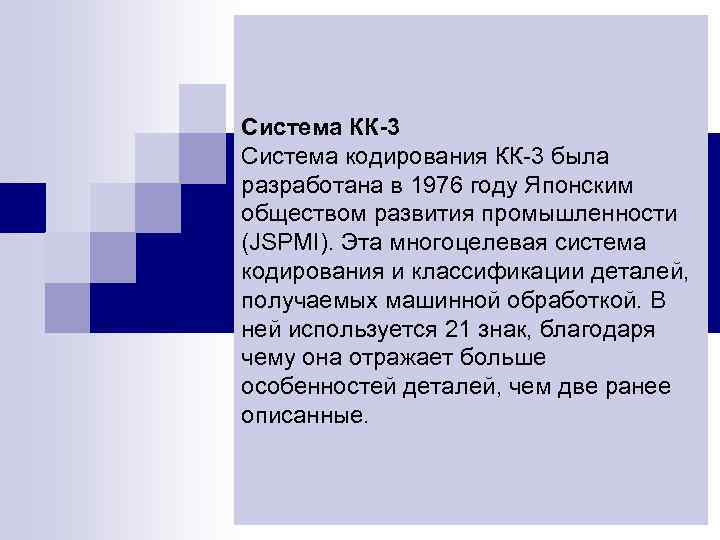 Система КК-3
Система кодирования КК-3 была разработана в 1976 году Японским обществом развития промышленности (JSPMI). Эта многоцелевая система кодирования и классификации деталей, получаемых машинной обработкой. В ней используется 21 знак, благодаря чему она отражает больше особенностей деталей, чем две ранее описанные.